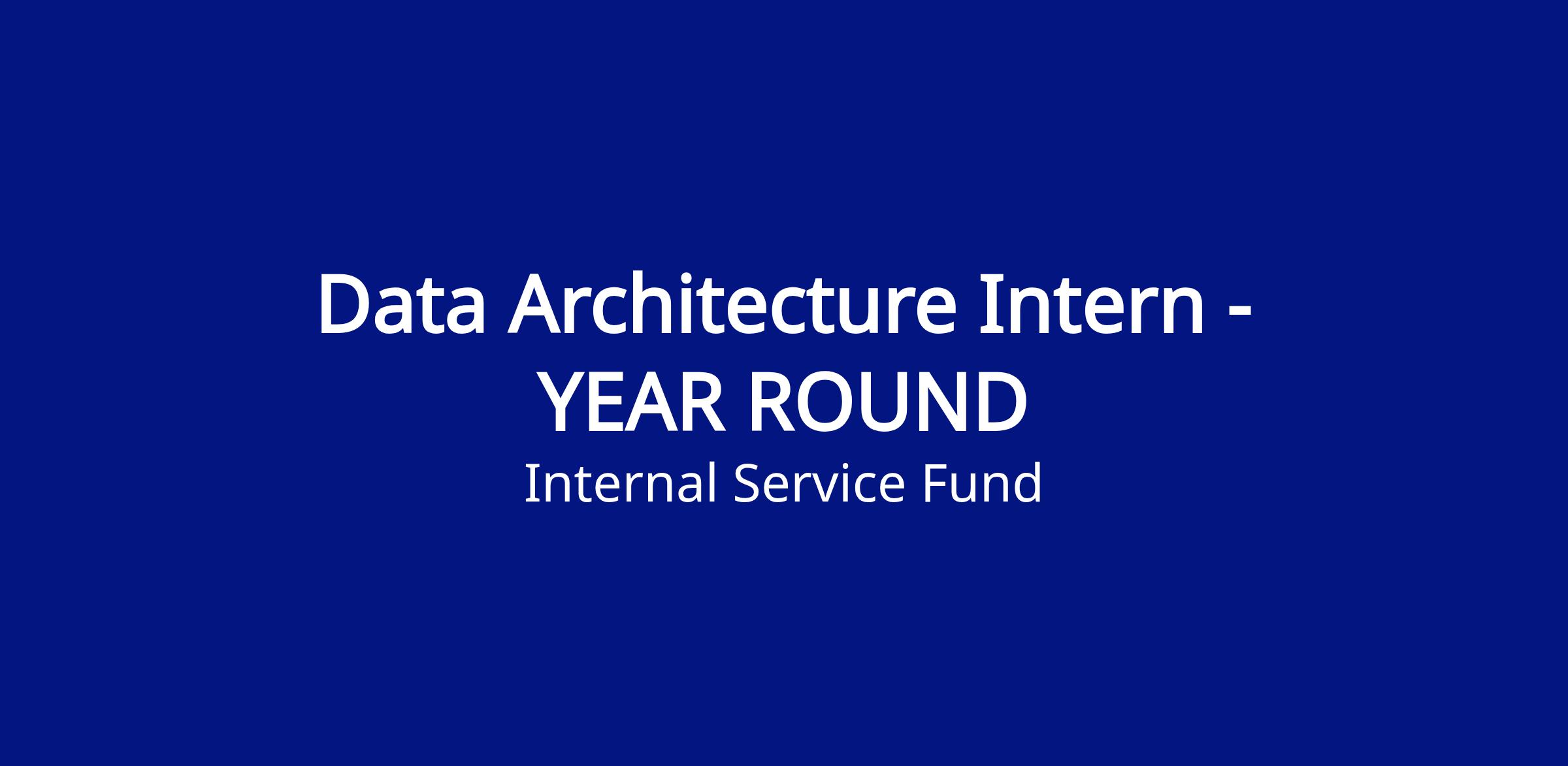 Data Architecture Intern - YEAR ROUND

Internal Service Fund